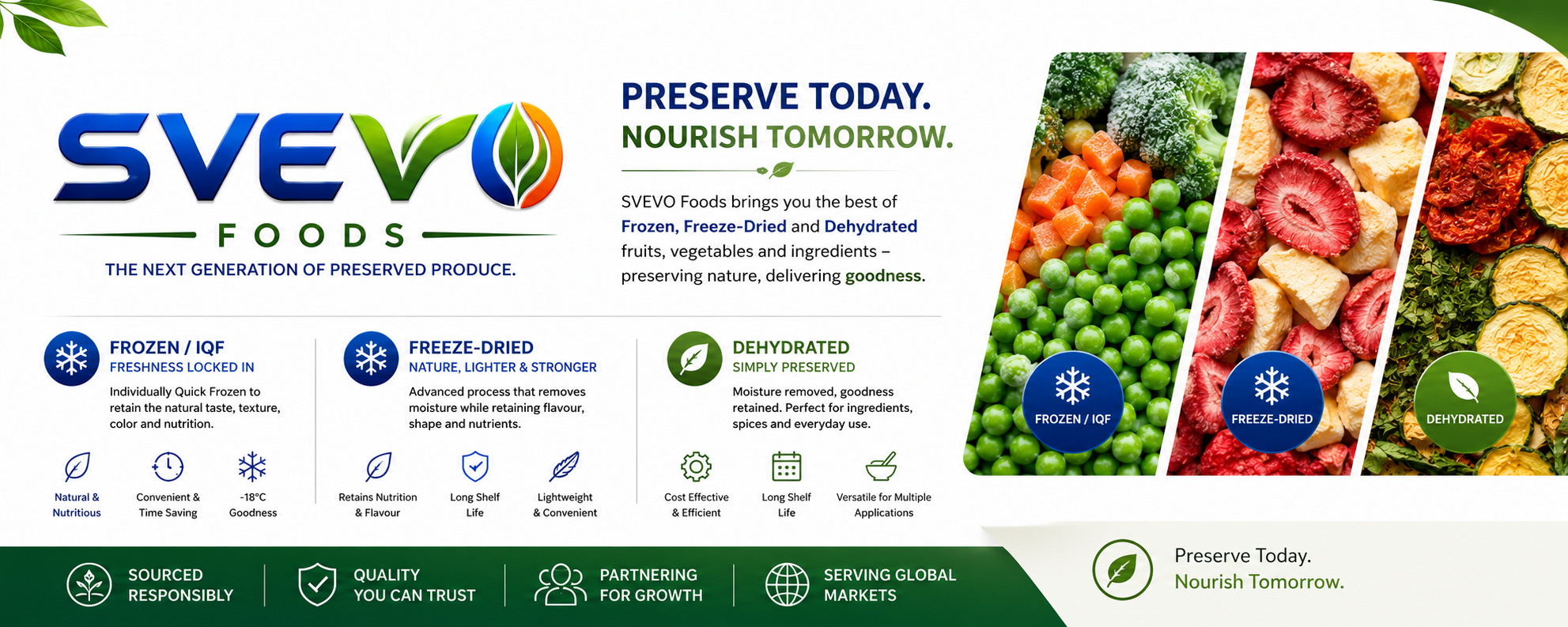 SVEVO

FOODS

THE NEXT GENERATION OF PRESERVED PRODUCE.

PRESERVE TODAY.
NOURISH TOMORROW.

SVEVO Foods brings you the best of Frozen, Freeze-Dried and Dehydrated fruits, vegetables and ingredients – preserving nature, delivering goodness.

FROZEN / IQF
FRESHNESS LOCKED IN

Individually Quick Frozen to retain the natural taste, texture, color and nutrition.

Natural & Nutritious

Convenient & Time Saving

-18°C Goodness

FREEZE-DRIED
NATURE, LIGHTER & STRONGER

Advanced process that removes moisture while retaining flavour, shape and nutrients.

Retains Nutrition & Flavour

Long Shelf Life

Lightweight & Convenient

DEHYDRATED
SIMPLY PRESERVED

Moisture removed, goodness retained. Perfect for ingredients, spices and everyday use.

Cost Effective & Efficient

Long Shelf Life

Versatile for Multiple Applications

FROZEN / IQF

FREEZE-DRIED

DEHYDRATED

SOURCED RESPONSIBLY

QUALITY YOU CAN TRUST

PARTNERING FOR GROWTH

SERVING GLOBAL MARKETS

Preserve Today.
Nourish Tomorrow.